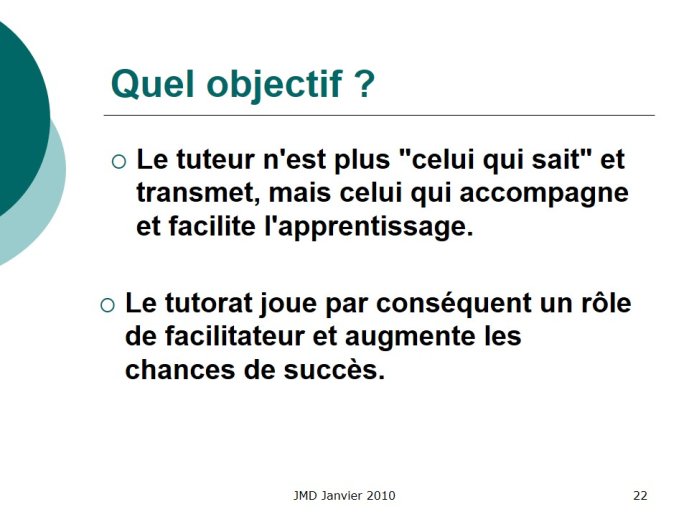 Quel objectif ?

○ Le tuteur n'est plus "celui qui sait" et transmet, mais celui qui accompagne et facilite l'apprentissage.

○ Le tutorat joue par conséquent un rôle de facilitateur et augmente les chances de succès.

JMD Janvier 2010

22